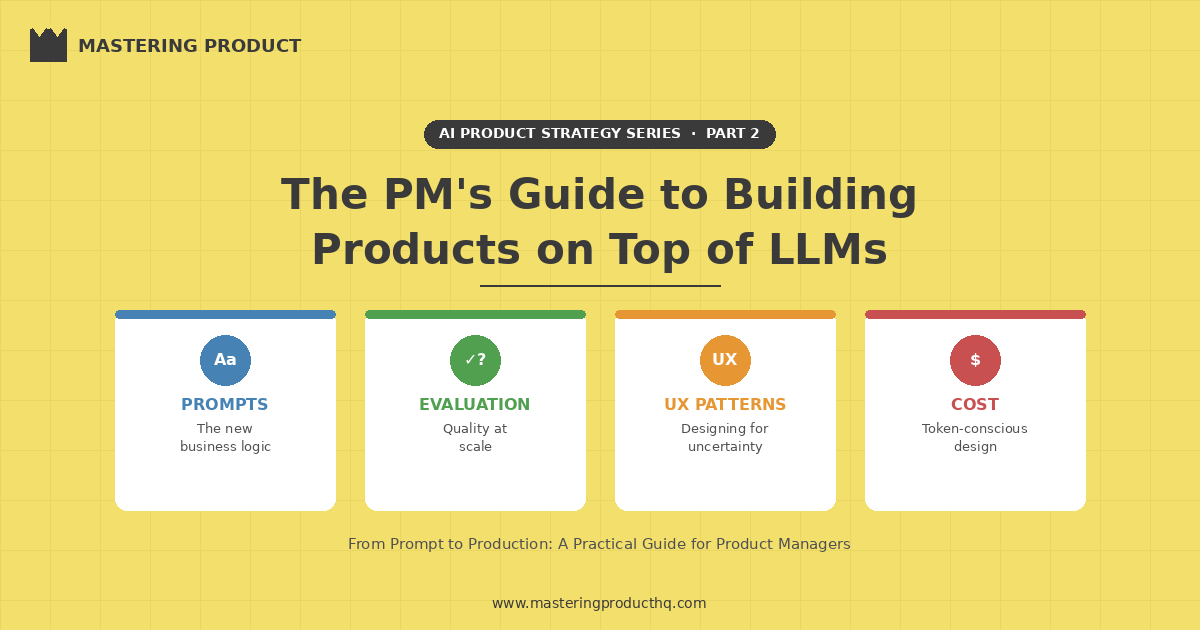 MASTERING PRODUCT

AI PRODUCT STRATEGY SERIES · PART 2

The PM's Guide to Building Products on Top of LLMs

Aa
PROMPTS
The new business logic

✓?
EVALUATION
Quality at scale

UX
UX PATTERNS
Designing for uncertainty

$
COST
Token-conscious design

From Prompt to Production: A Practical Guide for Product Managers

www.masteringproducthq.com